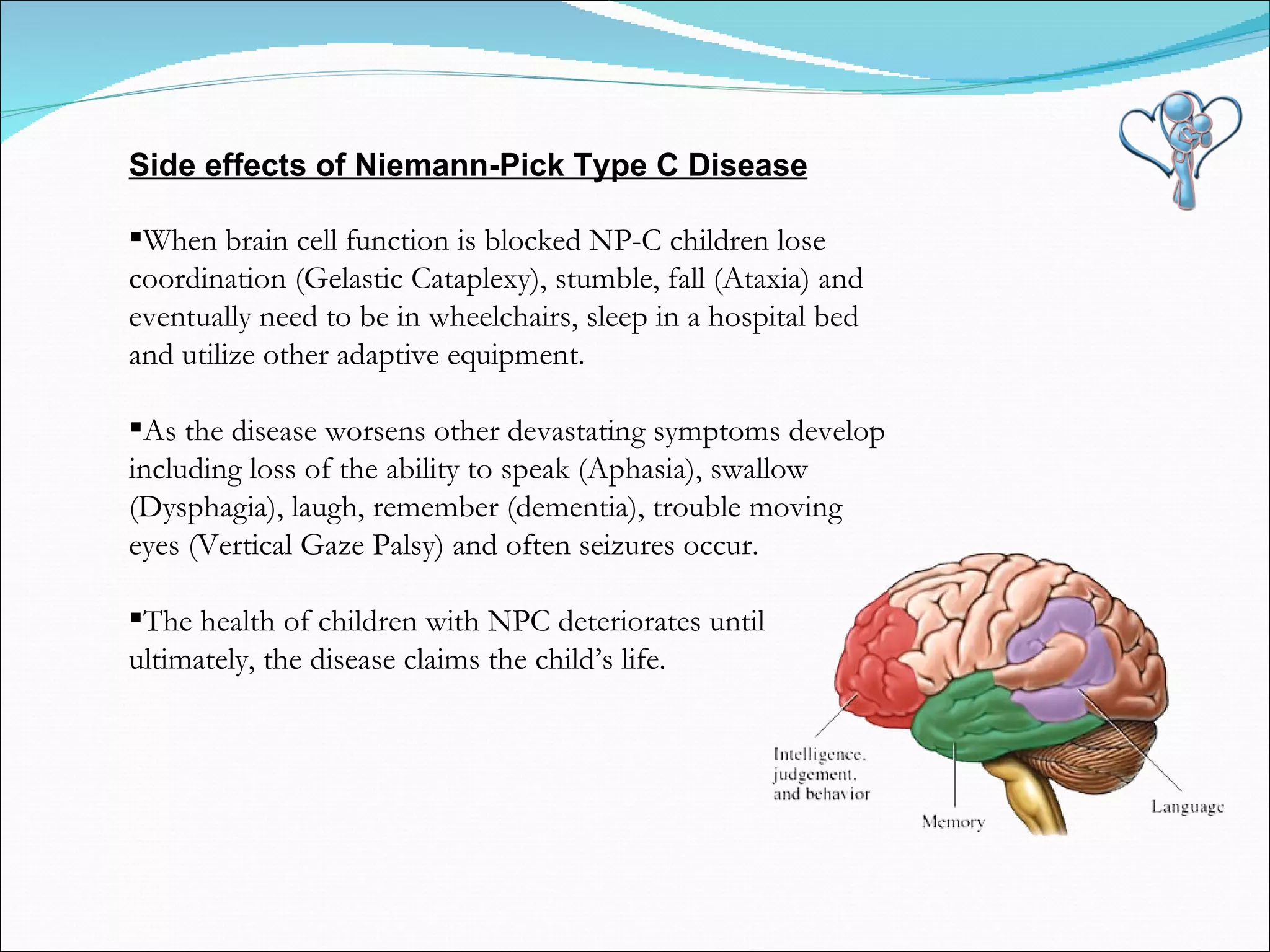 Side effects of Niemann-Pick Type C Disease

▪When brain cell function is blocked NP-C children lose coordination (Gelastic Cataplexy), stumble, fall (Ataxia) and eventually need to be in wheelchairs, sleep in a hospital bed and utilize other adaptive equipment.

▪As the disease worsens other devastating symptoms develop including loss of the ability to speak (Aphasia), swallow (Dysphagia), laugh, remember (dementia), trouble moving eyes (Vertical Gaze Palsy) and often seizures occur.

▪The health of children with NPC deteriorates until ultimately, the disease claims the child's life.

Intelligence, judgement, and behavior

Memory

Language